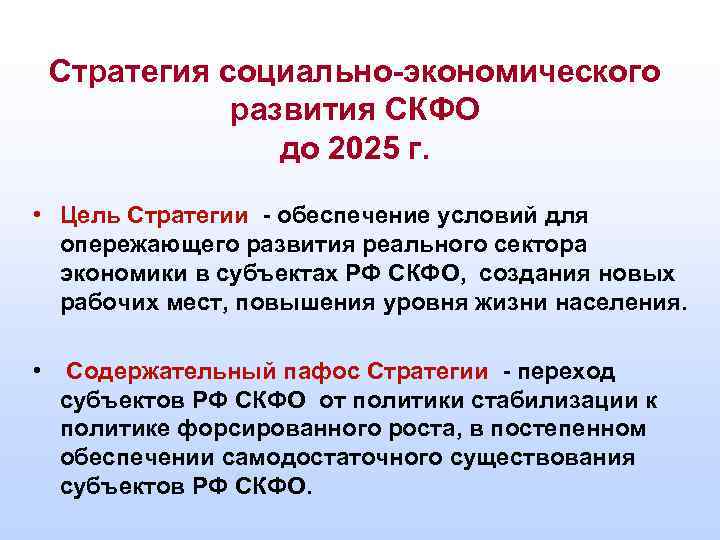 Стратегия социально-экономического развития СКФО до 2025 г.

• Цель Стратегии - обеспечение условий для опережающего развития реального сектора экономики в субъектах РФ СКФО, создания новых рабочих мест, повышения уровня жизни населения.

• Содержательный пафос Стратегии - переход субъектов РФ СКФО от политики стабилизации к политике форсированного роста, в постепенном обеспечении самодостаточного существования субъектов РФ СКФО.